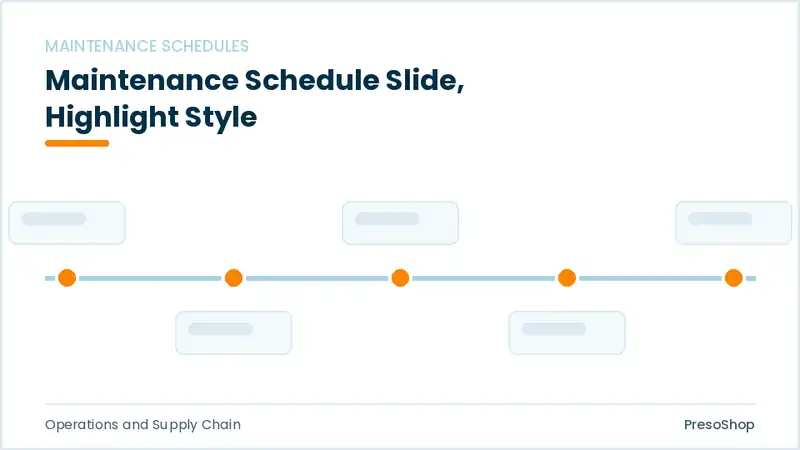 MAINTENANCE SCHEDULES

Maintenance Schedule Slide, Highlight Style

Operations and Supply Chain

PresoShop